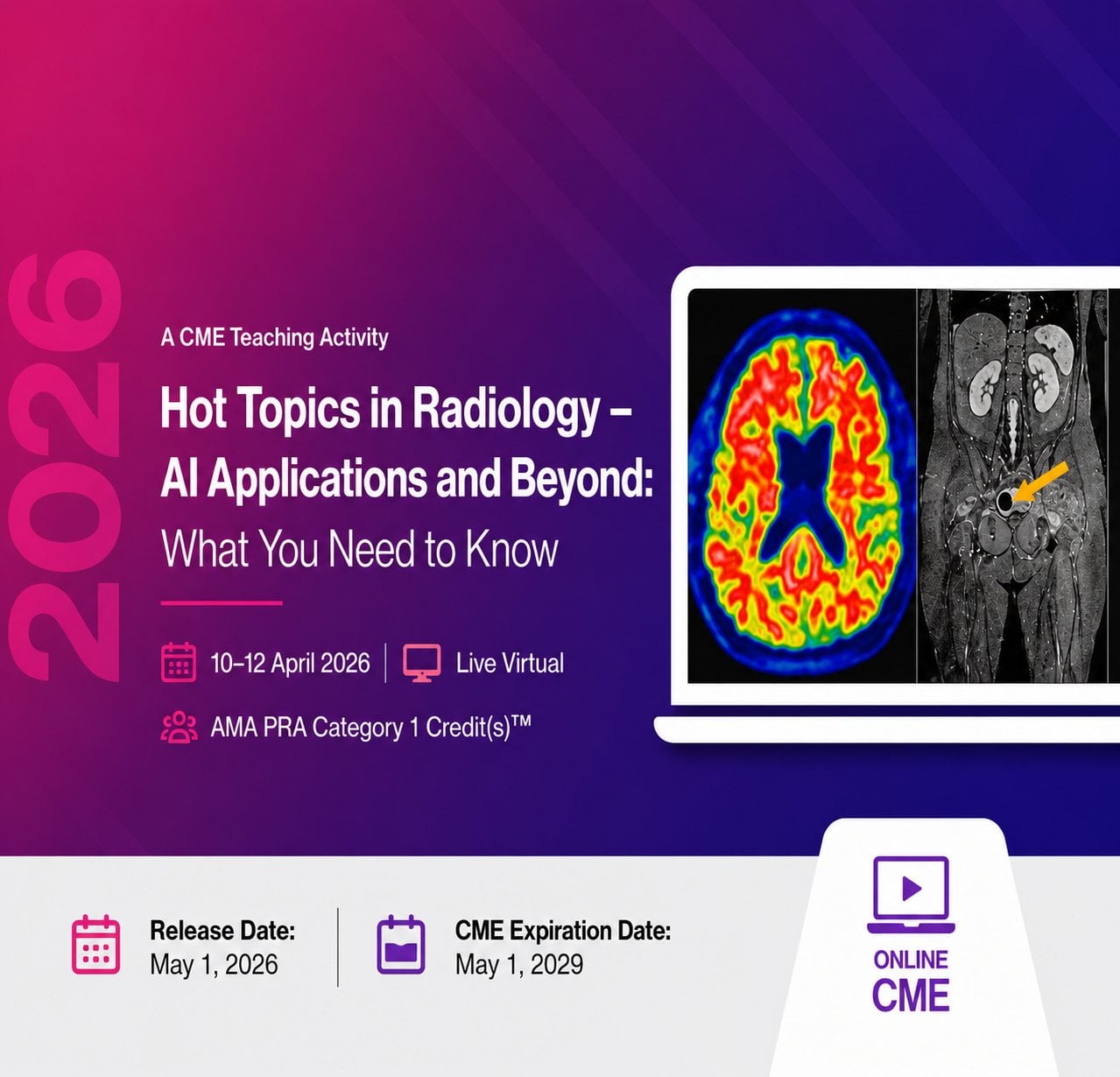 2026

A CME Teaching Activity

Hot Topics in Radiology – AI Applications and Beyond: What You Need to Know

10–12 April 2026 | Live Virtual

AMA PRA Category 1 Credit(s)™

Release Date: May 1, 2026

CME Expiration Date: May 1, 2029

ONLINE CME